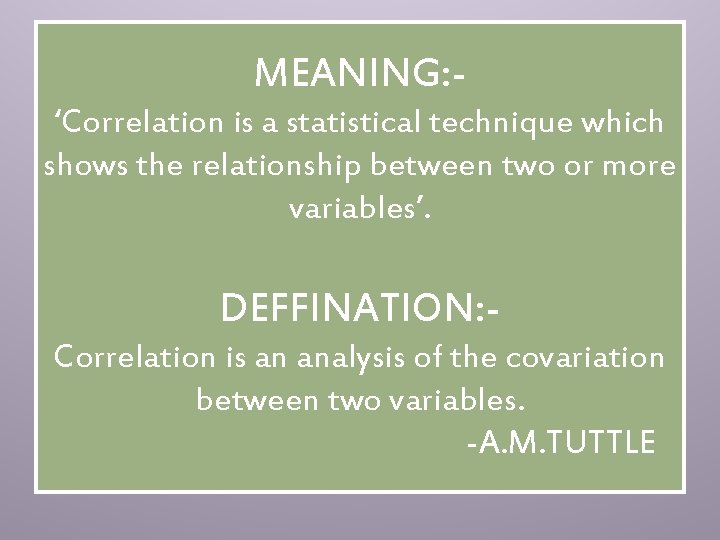 MEANING:-
‘Correlation is a statistical technique which shows the relationship between two or more variables’.

DEFFINATION:-
Correlation is an analysis of the covariation between two variables.
-A.M.TUTTLE